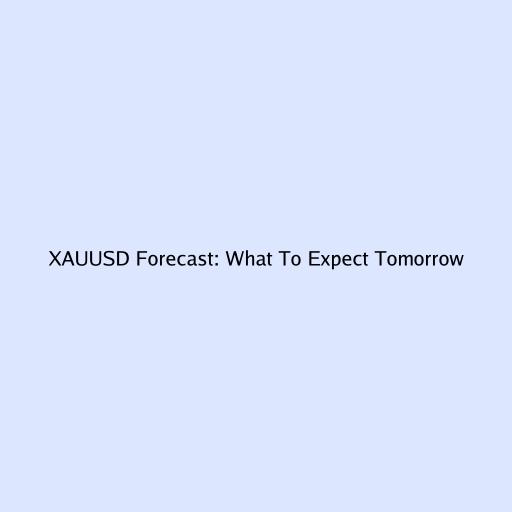 XAUUSD Forecast: What To Expect Tomorrow